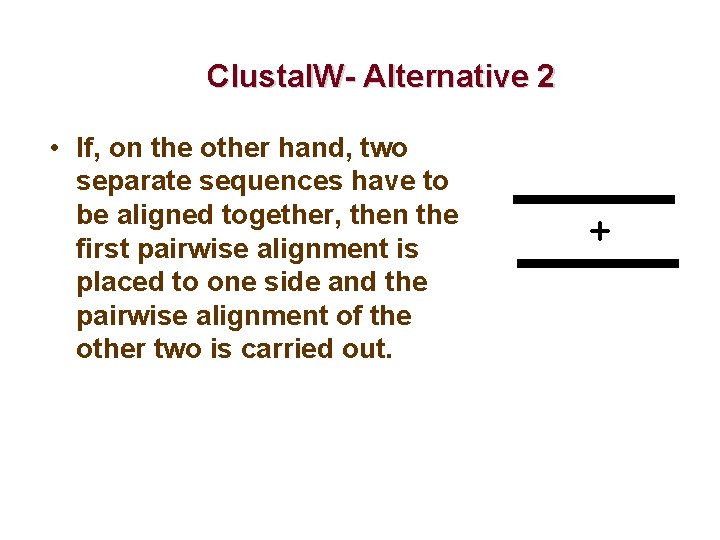 ClustalW- Alternative 2

• If, on the other hand, two separate sequences have to be aligned together, then the first pairwise alignment is placed to one side and the pairwise alignment of the other two is carried out.

+